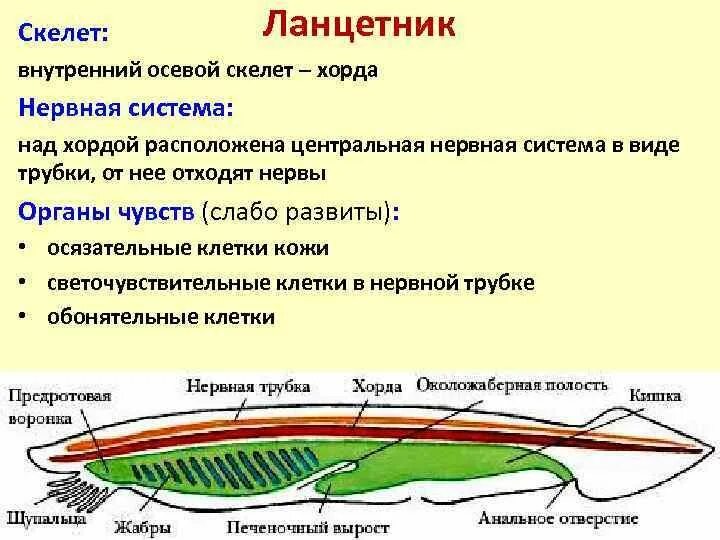 Ланцетник

Скелет:

внутренний осевой скелет – хорда

Нервная система:

над хордой расположена центральная нервная система в виде трубки, от нее отходят нервы

Органы чувств (слабо развиты):

• осязательные клетки кожи
• светочувствительные клетки в нервной трубке
• обонятельные клетки

Предротовая воронка
Нервная трубка
Хорда
Околожаберная полость
Кишка
Щупальца
Жабры
Печеночный вырост
Анальное отверстие